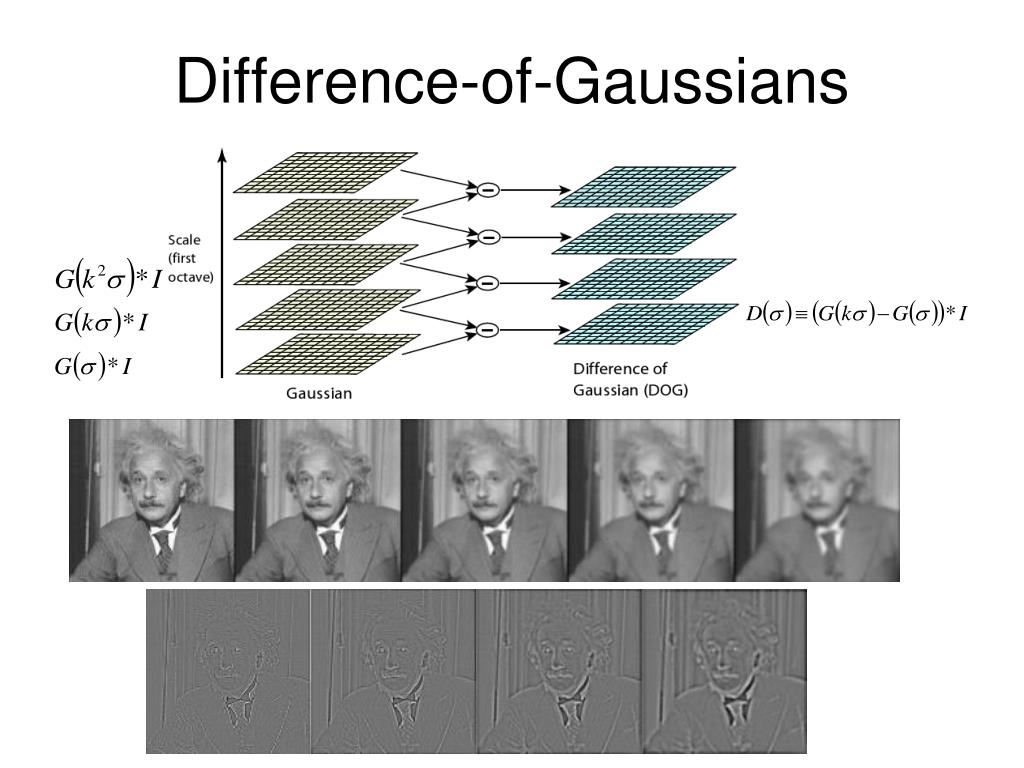 Difference-of-Gaussians

Scale (first octave)

$G(k^2\sigma) * I$

$G(k\sigma) * I$

$G(\sigma) * I$

Gaussian

Difference of Gaussian (DOG)

$D(\sigma) \equiv (G(k\sigma) - G(\sigma)) * I$